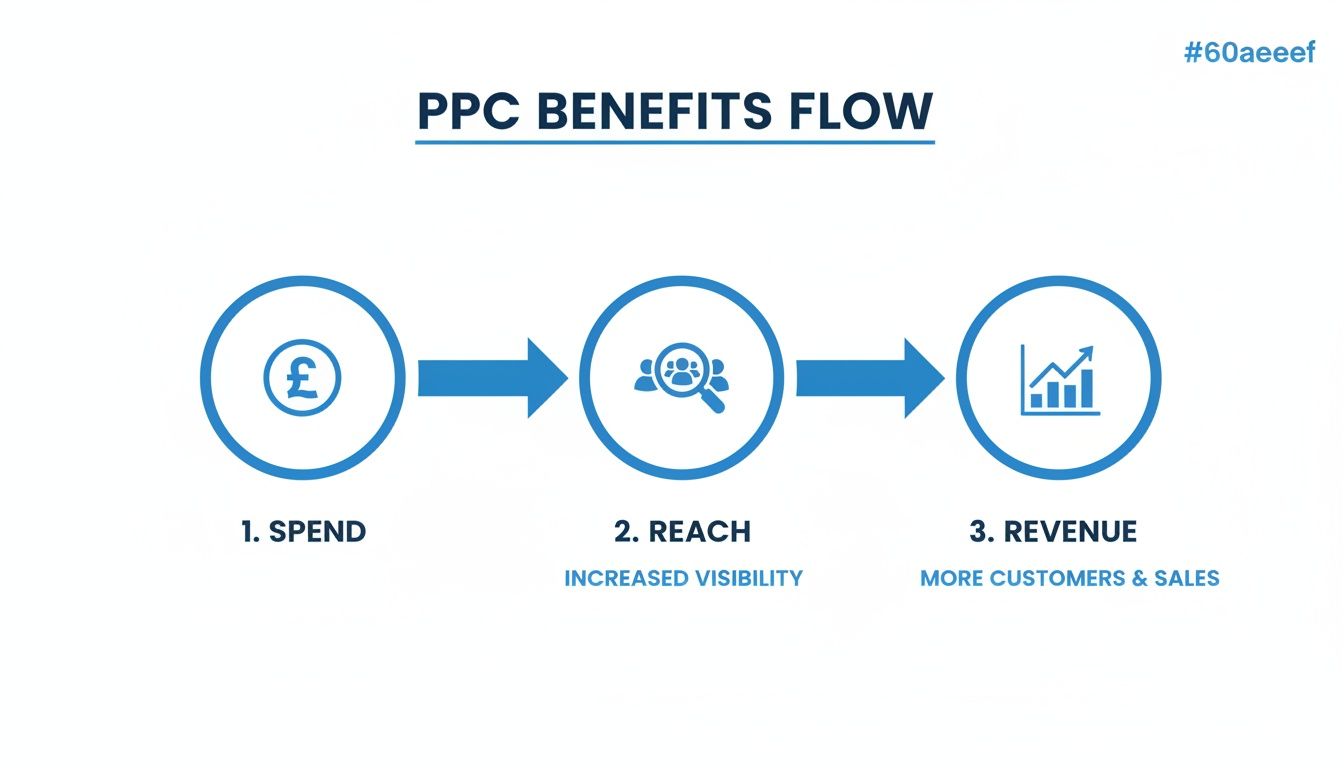 #60aeeef

PPC BENEFITS FLOW

£

1. SPEND

2. REACH

INCREASED VISIBILITY

3. REVENUE

MORE CUSTOMERS & SALES